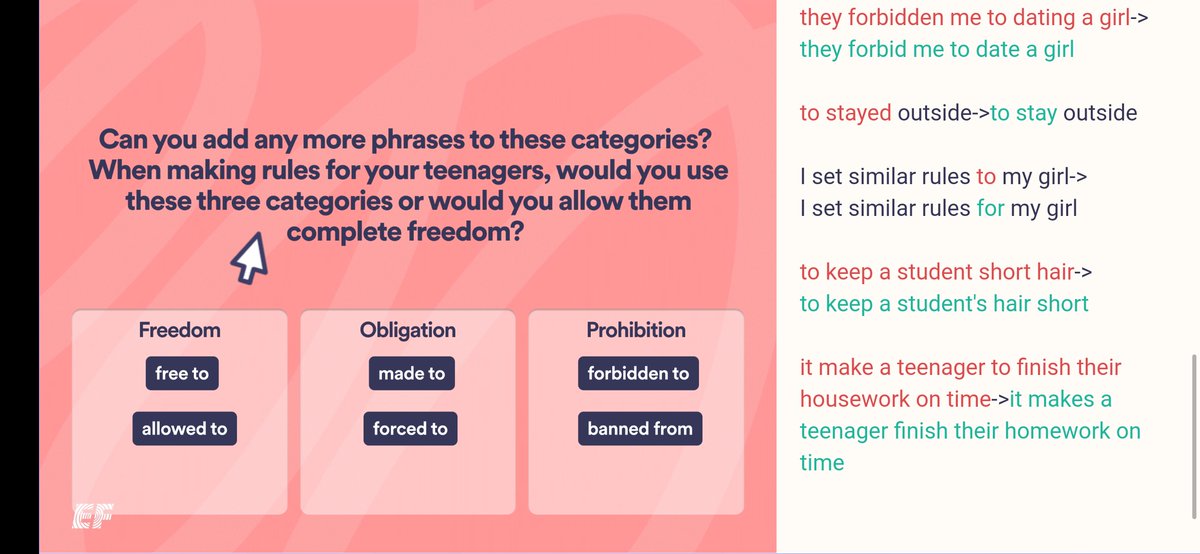 Can you add any more phrases to these categories? When making rules for your teenagers, would you use these three categories or would you allow them complete freedom?

Freedom
free to
allowed to

Obligation
made to
forced to

Prohibition
forbidden to
banned from

EF

they forbidden me to dating a girl-> they forbid me to date a girl

to stayed outside->to stay outside

I set similar rules to my girl-> I set similar rules for my girl

to keep a student short hair-> to keep a student's hair short

it make a teenager to finish their housework on time->it makes a teenager finish their homework on time